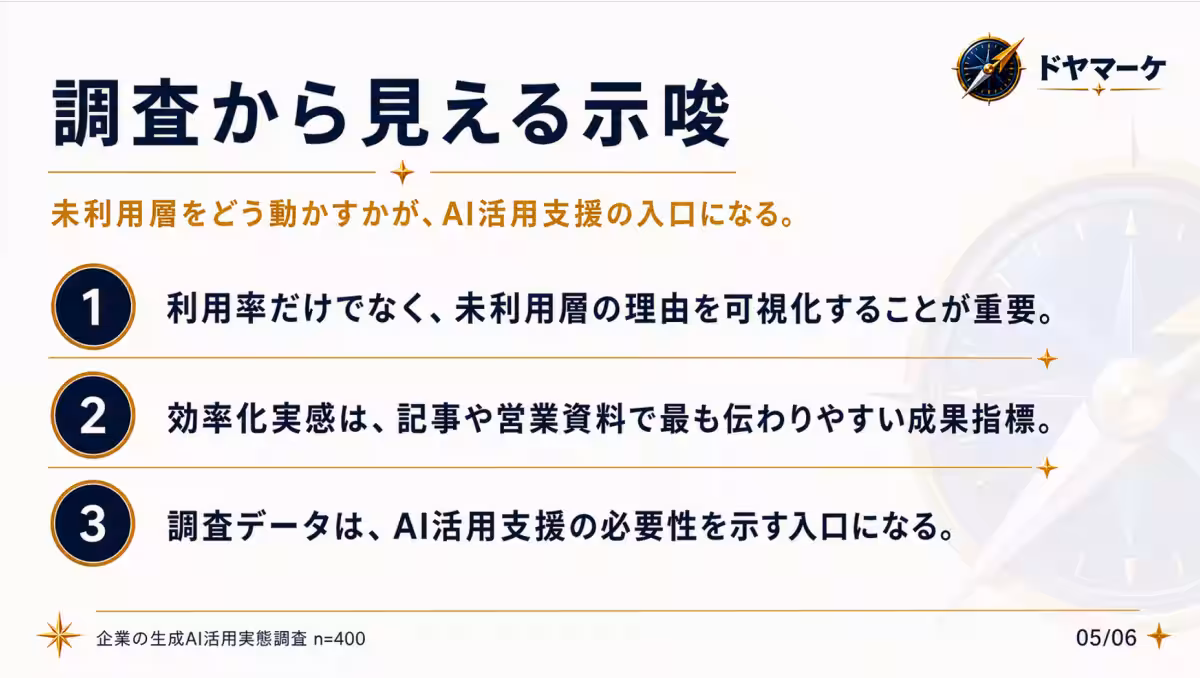 ドヤマーケ

調査から見える示唆

未利用層をどう動かすかが、AI活用支援の入口になる。

1 利用率だけでなく、未利用層の理由を可視化することが重要。

2 効率化実感は、記事や営業資料で最も伝わりやすい成果指標。

3 調査データは、AI活用支援の必要性を示す入口になる。

企業の生成AI活用実態調査 n=400

05/06